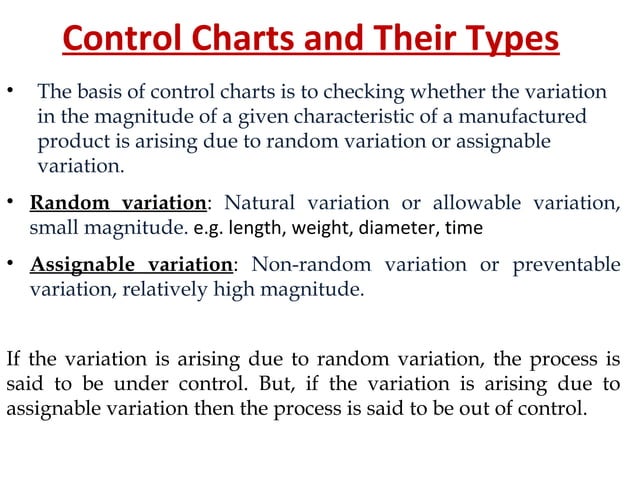 Control Charts and Their Types

• The basis of control charts is to checking whether the variation in the magnitude of a given characteristic of a manufactured product is arising due to random variation or assignable variation.

• Random variation: Natural variation or allowable variation, small magnitude. e.g. length, weight, diameter, time

• Assignable variation: Non-random variation or preventable variation, relatively high magnitude.

If the variation is arising due to random variation, the process is said to be under control. But, if the variation is arising due to assignable variation then the process is said to be out of control.